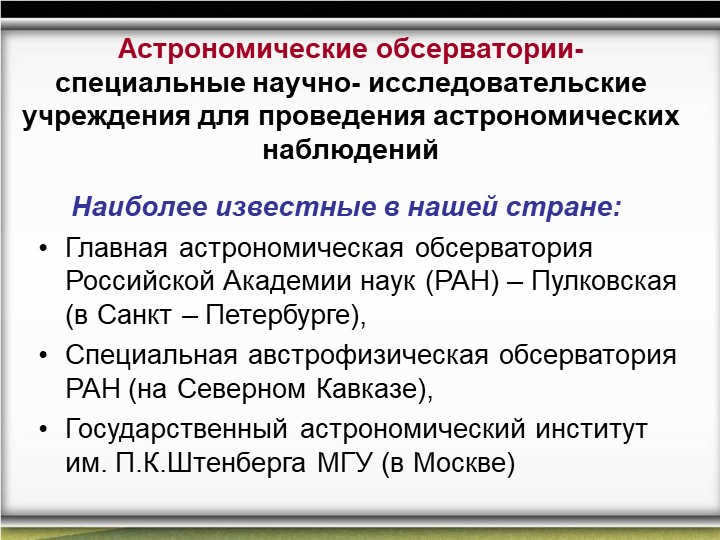 Астрономические обсерватории- специальные научно- исследовательские учреждения для проведения астрономических наблюдений

Наиболее известные в нашей стране:

• Главная астрономическая обсерватория Российской Академии наук (РАН) – Пулковская (в Санкт – Петербурге),

• Специальная австрофизическая обсерватория РАН (на Северном Кавказе),

• Государственный астрономический институт им. П.К.Штенберга МГУ (в Москве)